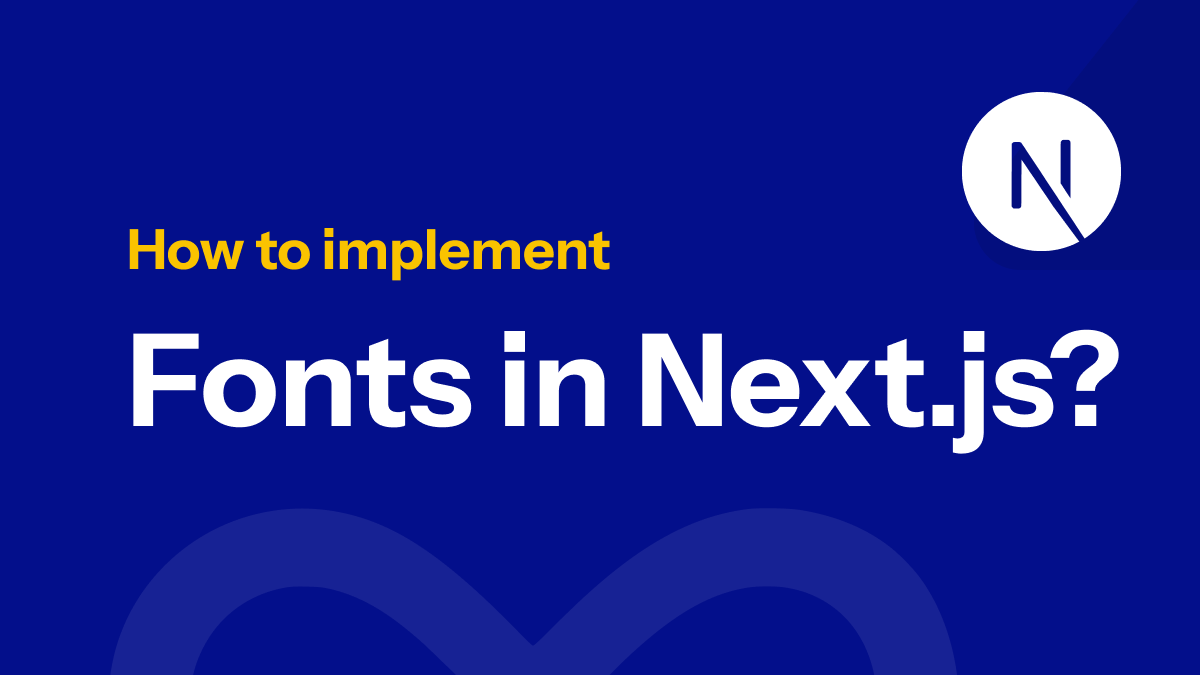 N

How to implement

Fonts in Next.js?